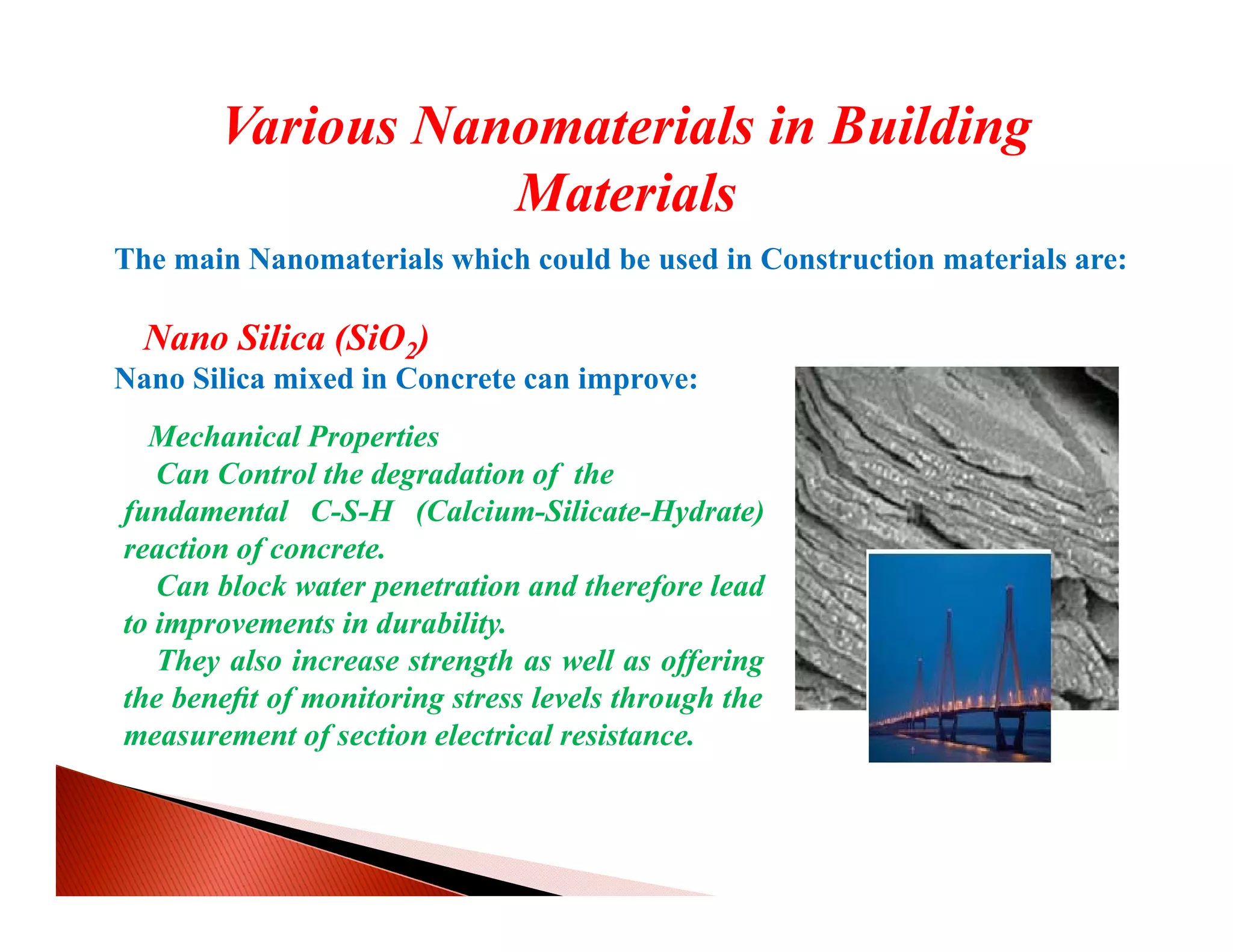 Various Nanomaterials in Building Materials

The main Nanomaterials which could be used in Construction materials are:

Nano Silica ($SiO_2$)

Nano Silica mixed in Concrete can improve:

Mechanical Properties

Can Control the degradation of the fundamental C-S-H (Calcium-Silicate-Hydrate) reaction of concrete.

Can block water penetration and therefore lead to improvements in durability.

They also increase strength as well as offering the benefit of monitoring stress levels through the measurement of section electrical resistance.